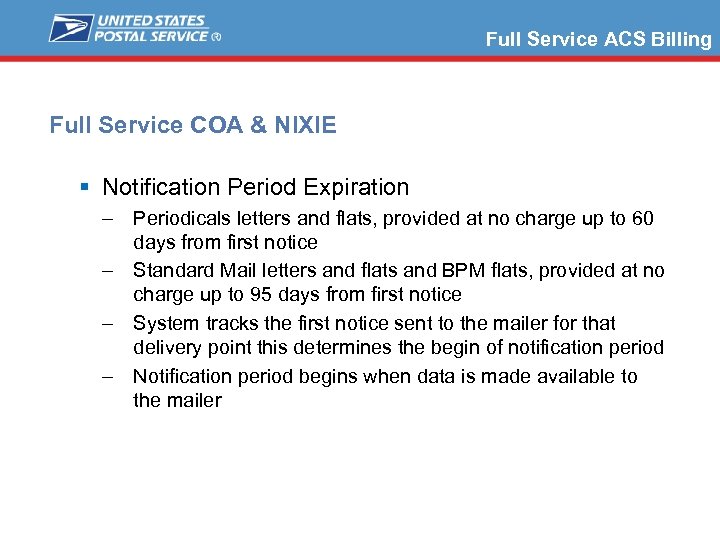 UNITED STATES POSTAL SERVICE ®

Full Service ACS Billing

Full Service COA & NIXIE

▪ Notification Period Expiration
– Periodicals letters and flats, provided at no charge up to 60 days from first notice
– Standard Mail letters and flats and BPM flats, provided at no charge up to 95 days from first notice
– System tracks the first notice sent to the mailer for that delivery point this determines the begin of notification period
– Notification period begins when data is made available to the mailer